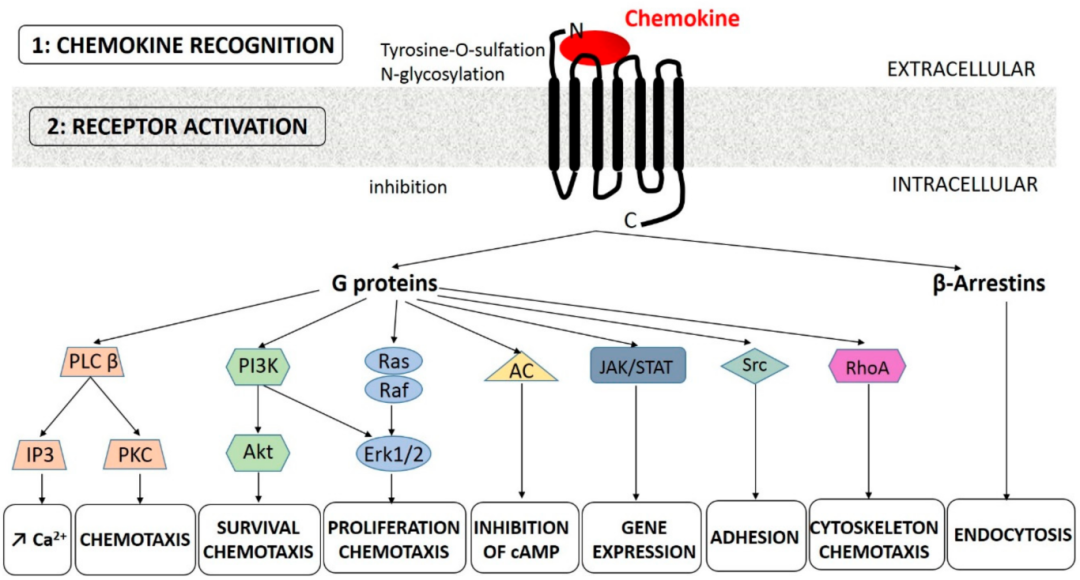 1: CHEMOKINE RECOGNITION

Tyrosine-O-sulfation
N-glycosylation

N

Chemokine

EXTRACELLULAR

2: RECEPTOR ACTIVATION

inhibition

INTRACELLULAR

C

G proteins

β-Arrestins

PLC β

PI3K

Ras

Raf

AC

JAK/STAT

Src

RhoA

IP3

PKC

Akt

Erk1/2

↗ $Ca^{2+}$

CHEMOTAXIS

SURVIVAL CHEMOTAXIS

PROLIFERATION CHEMOTAXIS

INHIBITION OF cAMP

GENE EXPRESSION

ADHESION

CYTOSKELETON CHEMOTAXIS

ENDOCYTOSIS